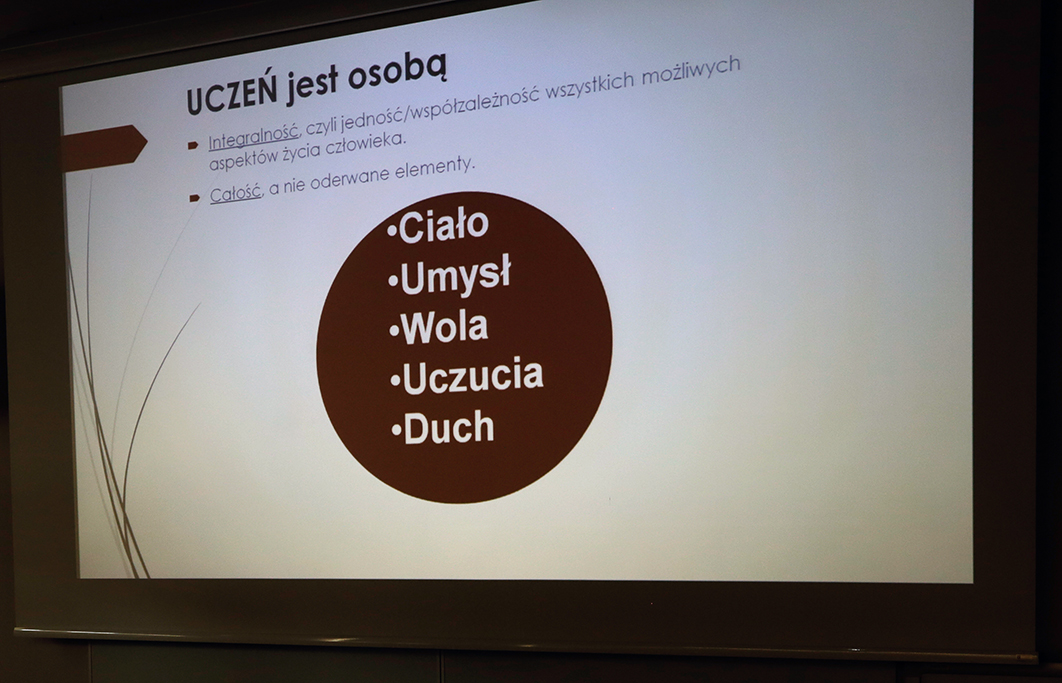 UCZEŃ jest osobą

Integralność, czyli jedność/współzależność wszystkich możliwych aspektów życia człowieka.

Całość, a nie oderwane elementy.

•Ciało
•Umysł
•Wola
•Uczucia
•Duch